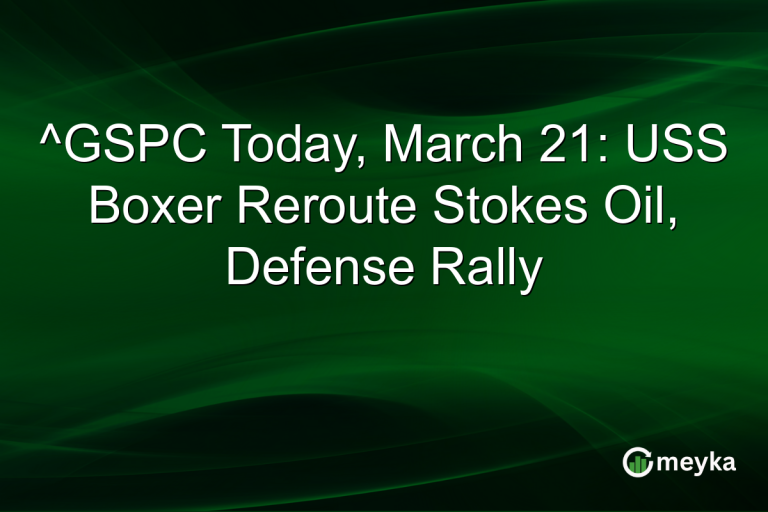 ^GSPC Today, March 21: USS Boxer Reroute Stokes Oil, Defense Rally

meyka